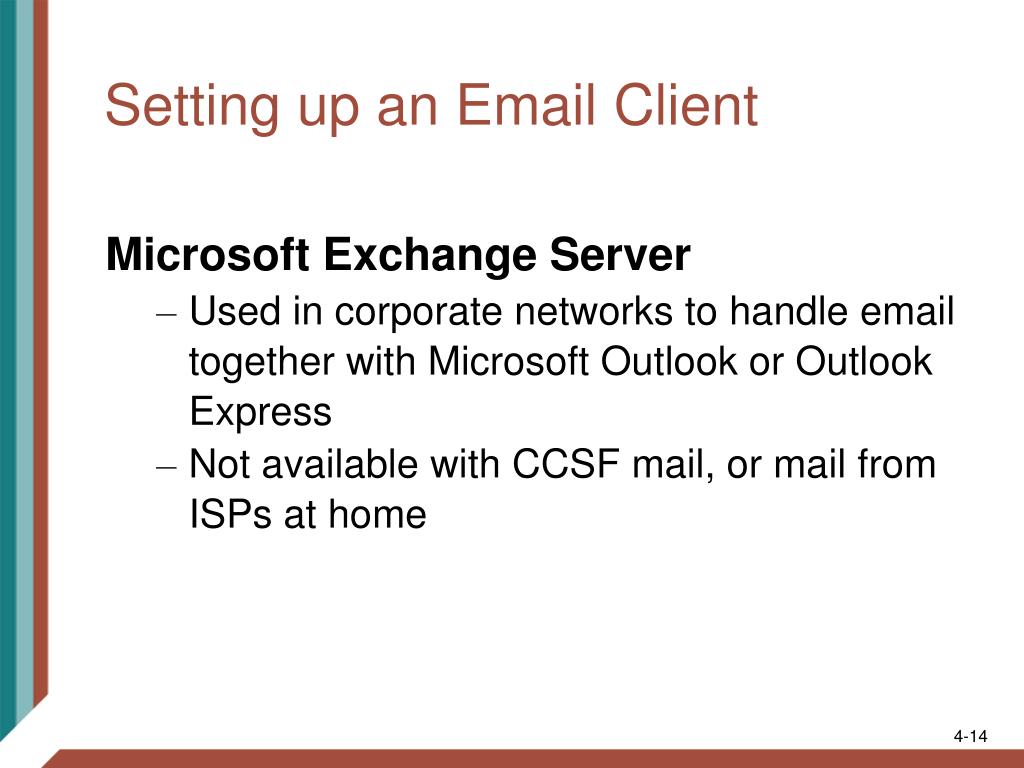 Setting up an Email Client

Microsoft Exchange Server

– Used in corporate networks to handle email together with Microsoft Outlook or Outlook Express

– Not available with CCSF mail, or mail from ISPs at home

4-14